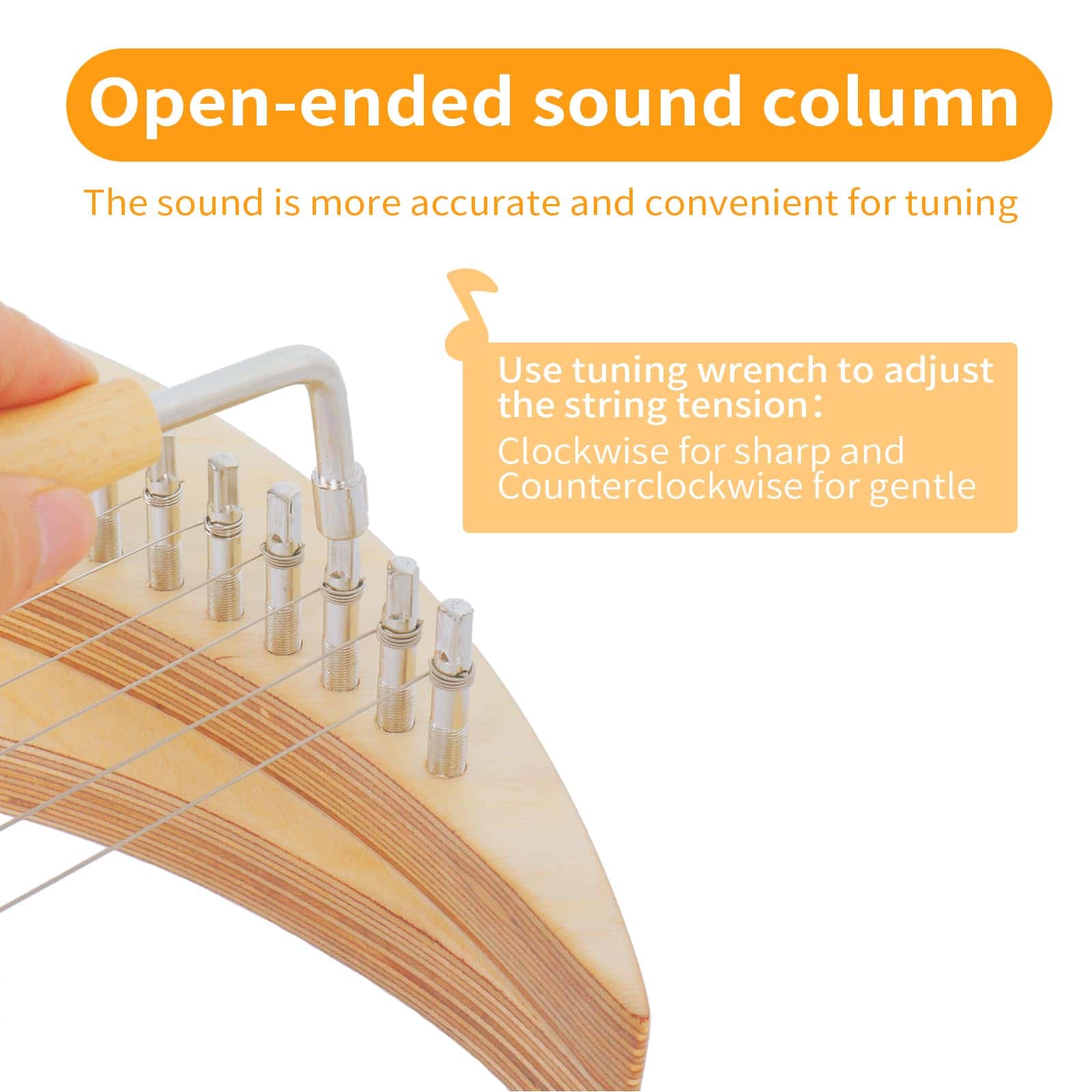 Open-ended sound column

The sound is more accurate and convenient for tuning

Use tuning wrench to adjust the string tension:
Clockwise for sharp and Counterclockwise for gentle